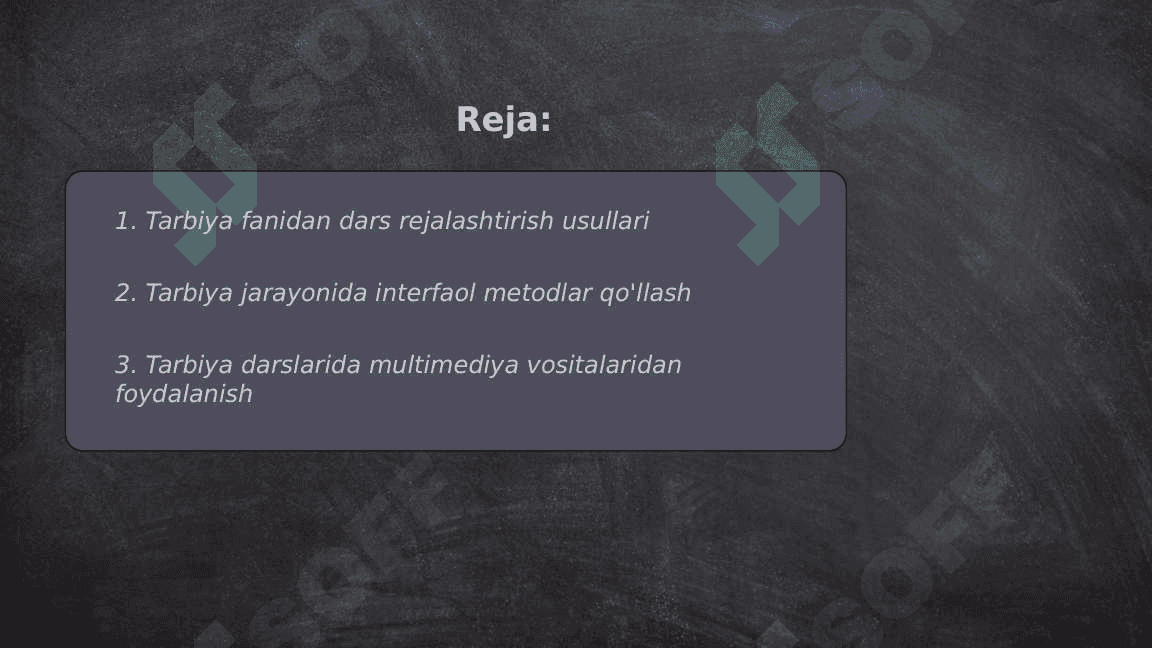 Reja:

1. Tarbiya fanidan dars rejalashtirish usullari

2. Tarbiya jarayonida interfaol metodlar qo'llash

3. Tarbiya darslarida multimediya vositalaridan foydalanish